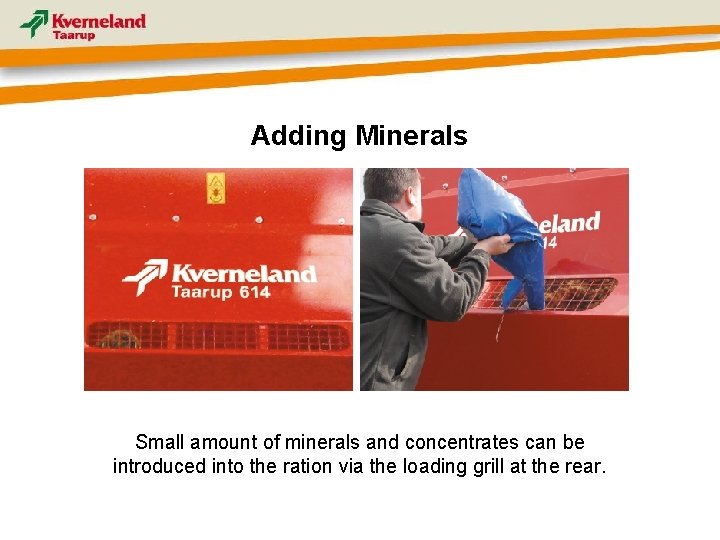 Kverneland
Taarup

Adding Minerals

Kverneland
Taarup 614

eland
14

Small amount of minerals and concentrates can be introduced into the ration via the loading grill at the rear.